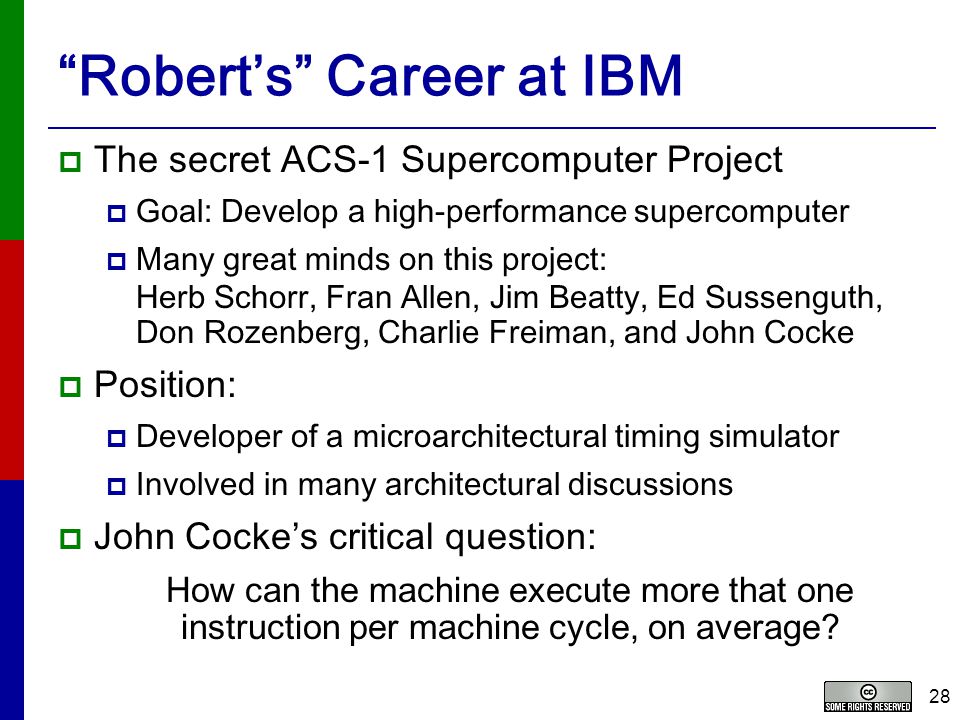 “Robert’s” Career at IBM

The secret ACS-1 Supercomputer Project

Goal: Develop a high-performance supercomputer

Many great minds on this project:
Herb Schorr, Fran Allen, Jim Beatty, Ed Sussenguth, Don Rozenberg, Charlie Freiman, and John Cocke

Position:

Developer of a microarchitectural timing simulator

Involved in many architectural discussions

John Cocke’s critical question:

How can the machine execute more that one instruction per machine cycle, on average?

cc SOME RIGHTS RESERVED

28